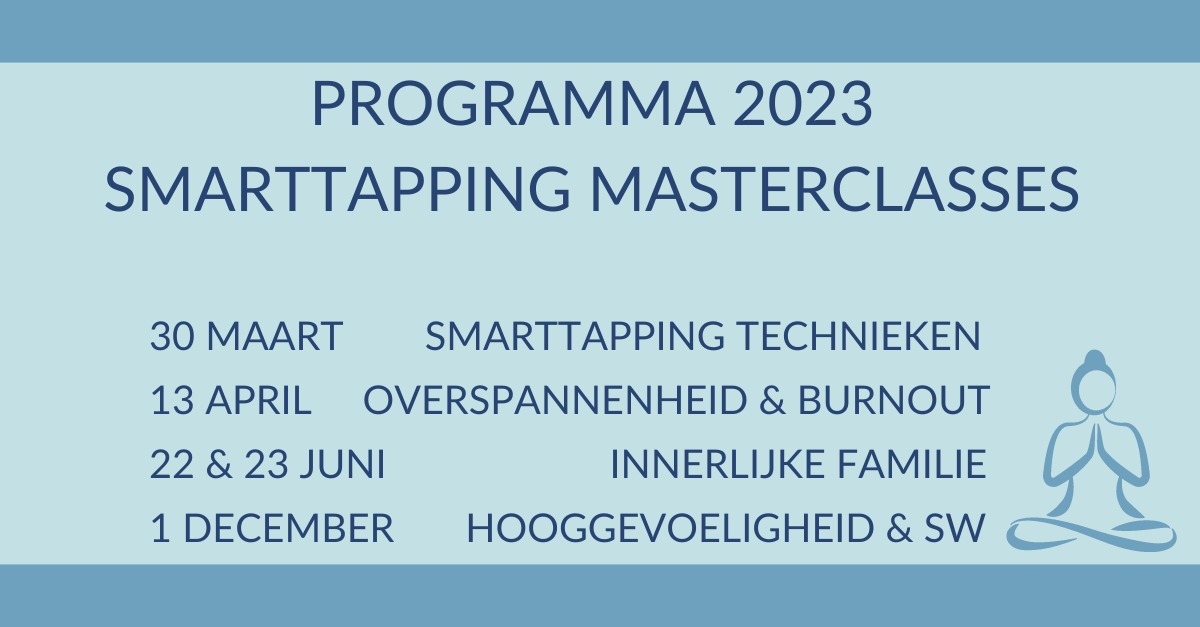 PROGRAMMA 2023
SMARTTAPPING MASTERCLASSES

30 MAART SMARTTAPPING TECHNIEKEN
13 APRIL OVERSPANNENHEID & BURNOUT
22 & 23 JUNI INNERLIJKE FAMILIE
1 DECEMBER HOOGGEVOELIGHEID & SW